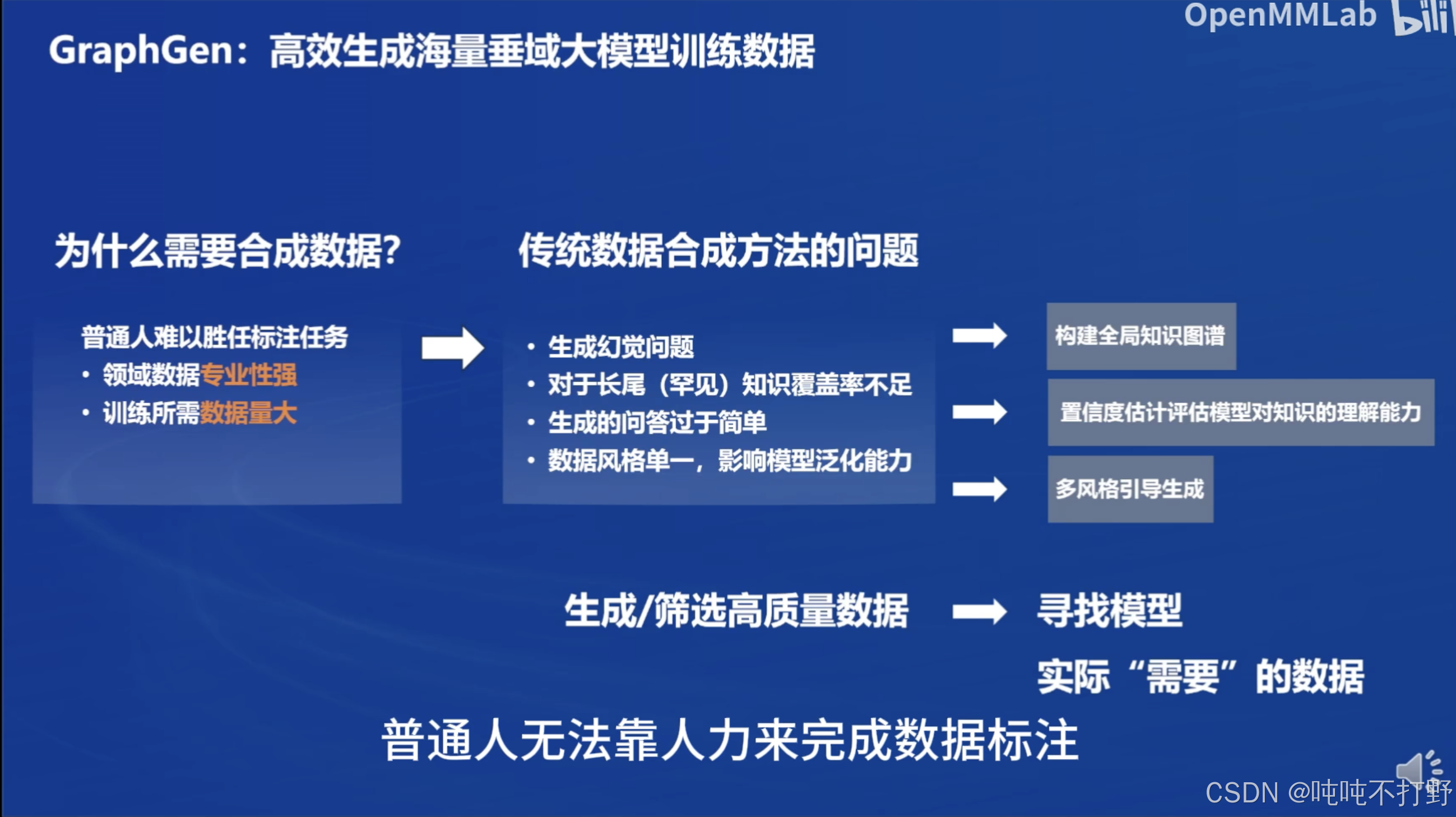 OpenMMLab

GraphGen：高效生成海量垂域大模型训练数据

为什么需要合成数据?

普通人难以胜任标注任务
• 领域数据专业性强
• 训练所需数据量大

传统数据合成方法的问题

• 生成幻觉问题
• 对于长尾（罕见）知识覆盖率不足
• 生成的问答过于简单
• 数据风格单一，影响模型泛化能力

构建全局知识图谱

置信度估计评估模型对知识的理解能力

多风格引导生成

生成/筛选高质量数据

寻找模型

实际“需要”的数据

普通人无法靠人力来完成数据标注

CSDN @吨吨不打野